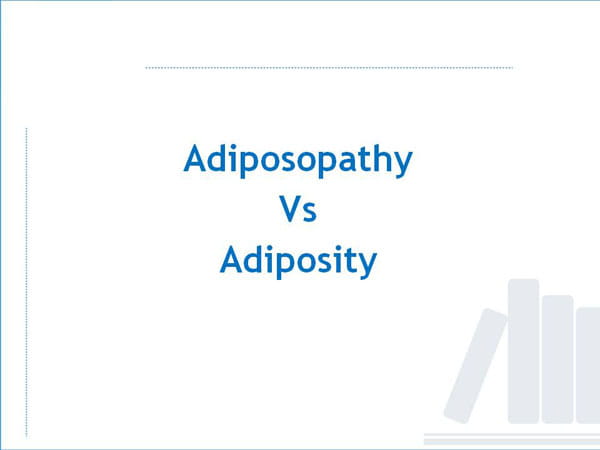 Adiposopathy
Vs
Adiposity